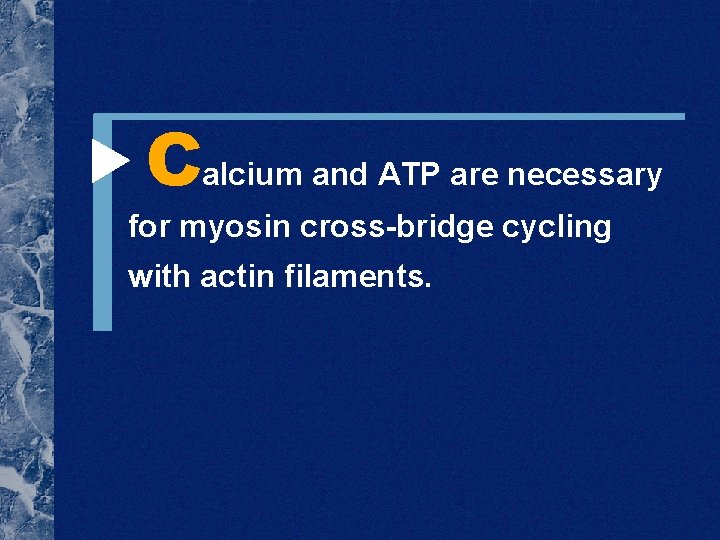 Calcium and ATP are necessary for myosin cross-bridge cycling with actin filaments.